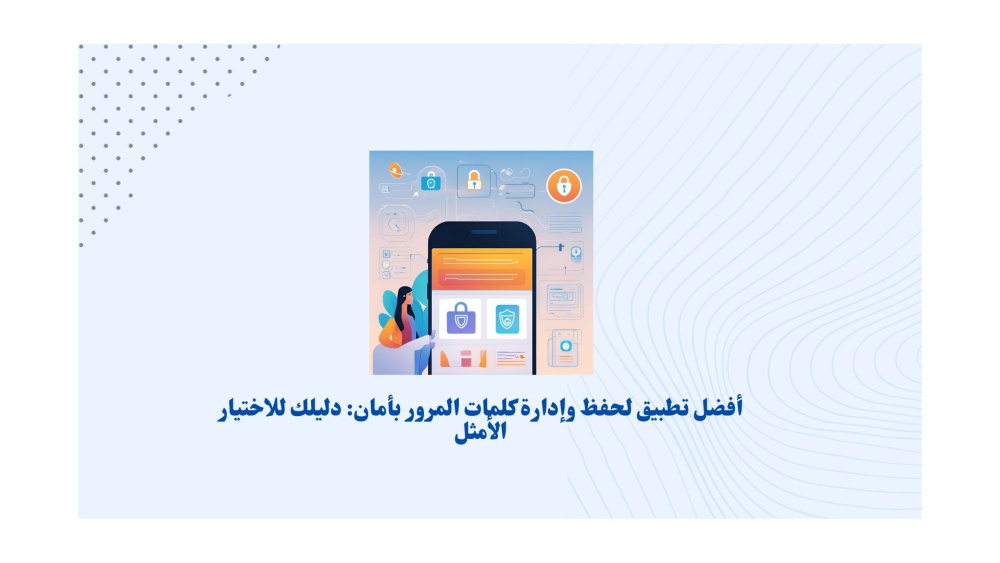 أفضل تطبيق لحفظ وإدارة كلمات المرور بأمان: دليلك للاختيار الأمثل